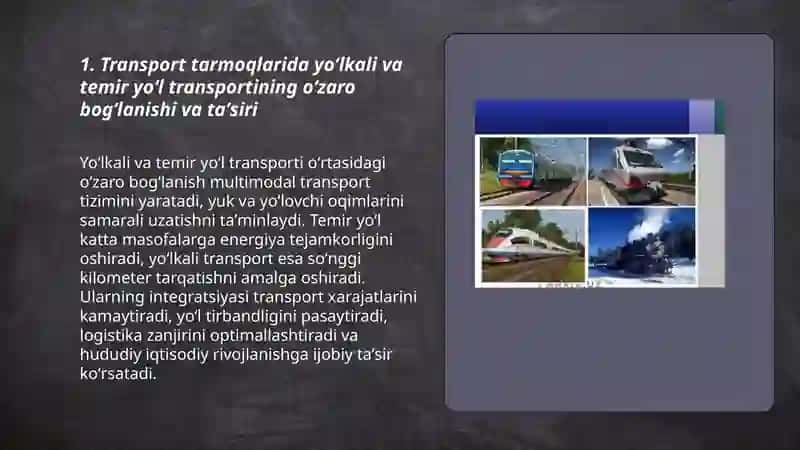 1. Transport tarmoqlarida yo'lkali va temir yo'l transportining o'zaro bog'lanishi va ta'siri

Yo'lkali va temir yo'l transporti o'rtasidagi o'zaro bog'lanish multimodal transport tizimini yaratadi, yuk va yo'lovchi oqimlarini samarali uzatishni ta'minlaydi. Temir yo'l katta masofalarga energiya tejamkorligini oshiradi, yo'lkali transport esa so'nggi kilometer tarqatishni amalga oshiradi. Ularning integratsiyasi transport xarajatlarini kamaytiradi, yo'l tirbandligini pasaytiradi, logistika zanjirini optimallashtiradi va hududiy iqtisodiy rivojlanishga ijobiy ta'sir ko'rsatadi.